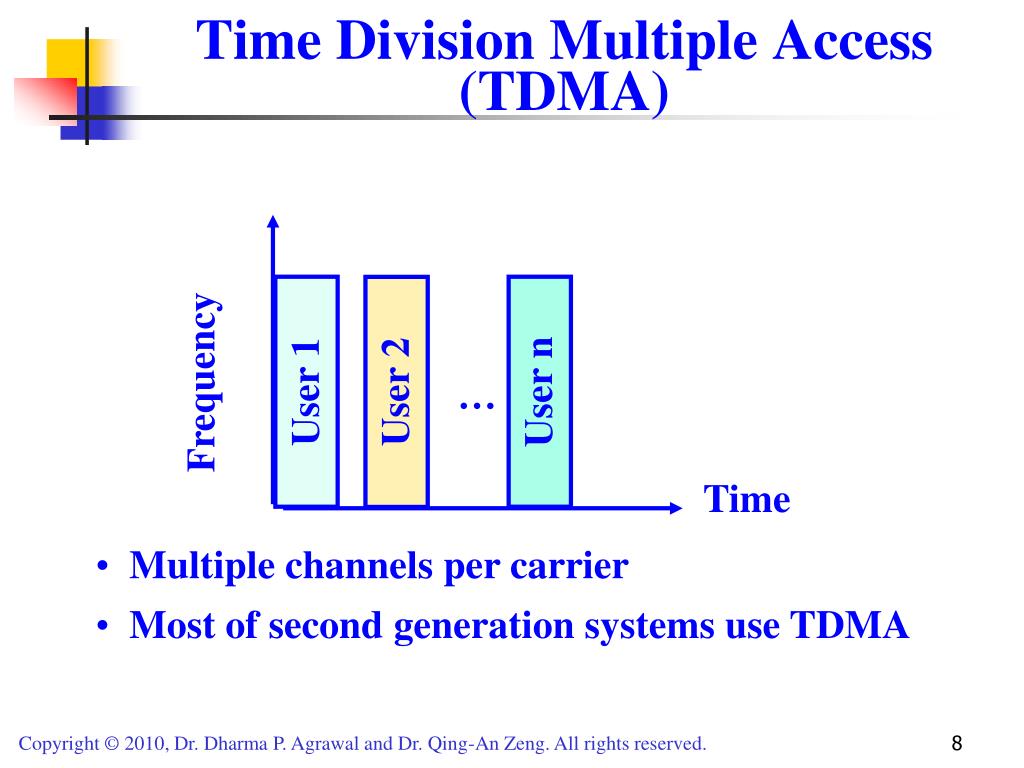 Time Division Multiple Access (TDMA)

Frequency

User 1

User 2

…

User n

Time

• Multiple channels per carrier
• Most of second generation systems use TDMA

Copyright © 2010, Dr. Dharma P. Agrawal and Dr. Qing-An Zeng. All rights reserved.

8